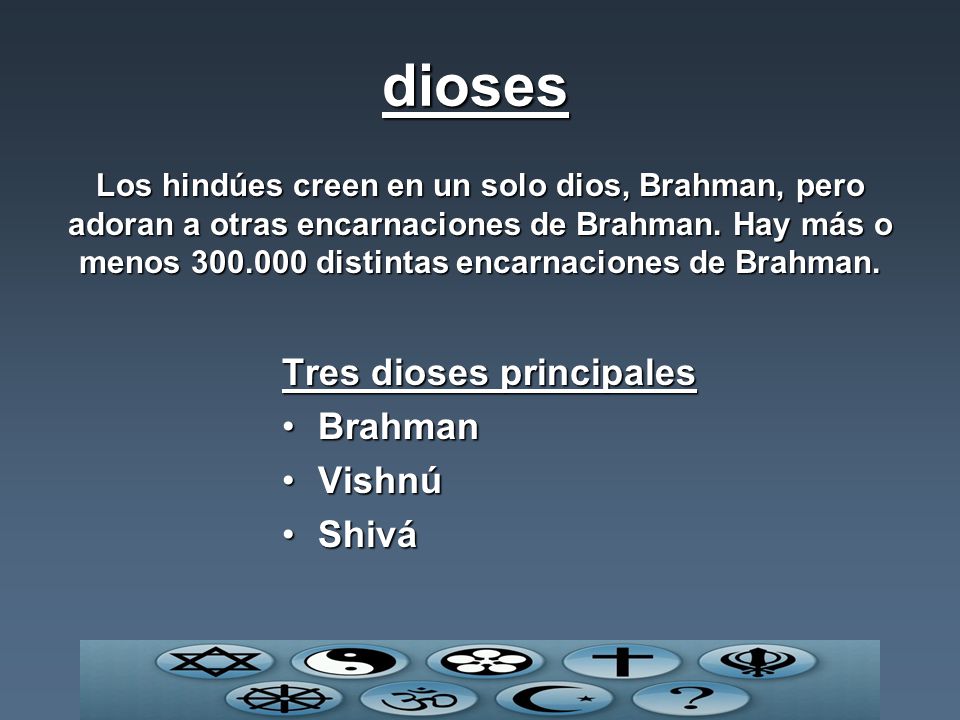 dioses

Los hindúes creen en un solo dios, Brahman, pero adoran a otras encarnaciones de Brahman. Hay más o menos 300.000 distintas encarnaciones de Brahman.

Tres dioses principales
• Brahman
• Vishnú
• Shivá

?